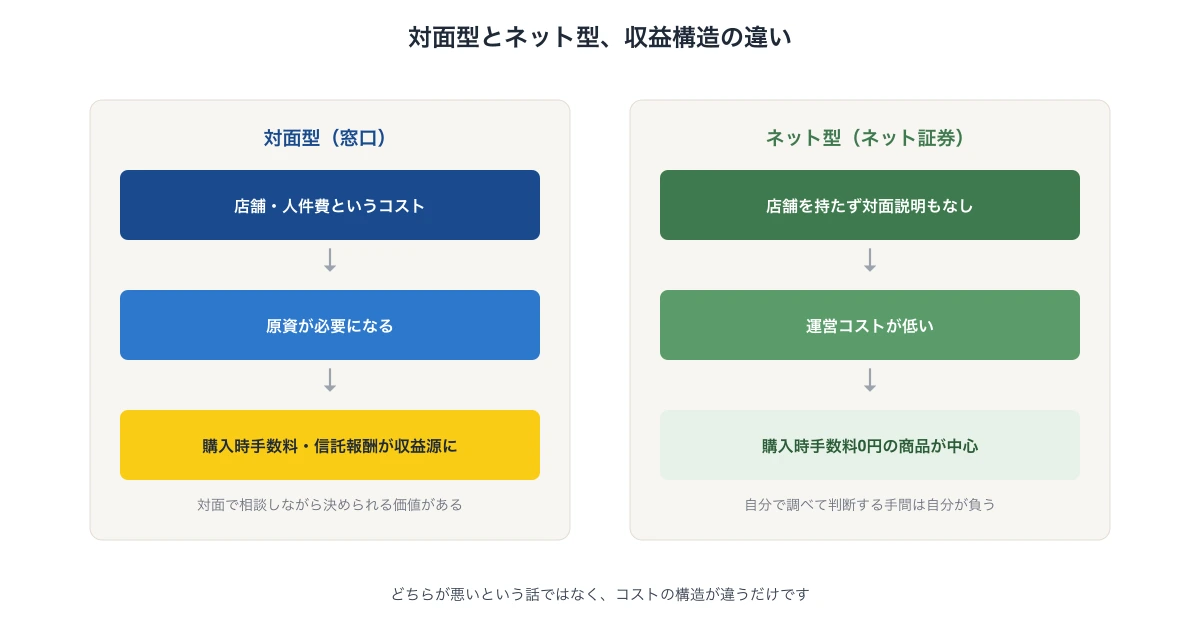 対面型とネット型、収益構造の違い

対面型（窓口）

店舗・人件費というコスト

原資が必要になる

購入時手数料・信託報酬が収益源に

対面で相談しながら決められる価値がある

ネット型（ネット証券）

店舗を持たず対面説明もなし

運営コストが低い

購入時手数料0円の商品が中心

自分で調べて判断する手間は自分が負う

どちらが悪いという話ではなく、コストの構造が違うだけです